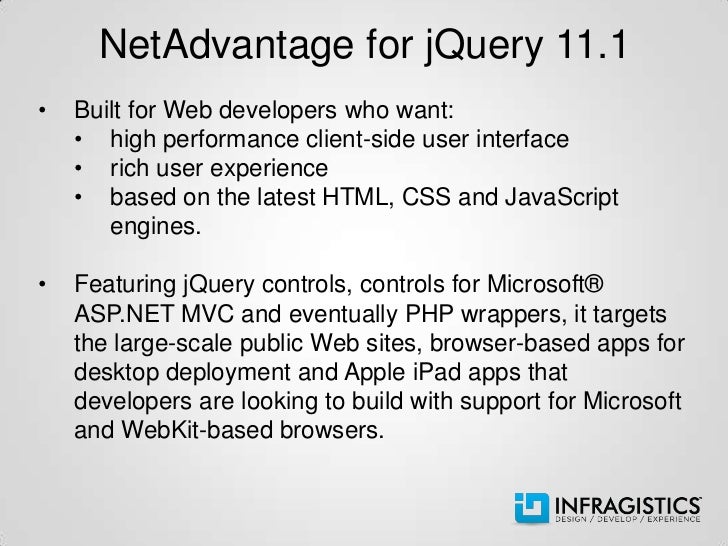 NetAdvantage for jQuery 11.1

• Built for Web developers who want:
  • high performance client-side user interface
  • rich user experience
  • based on the latest HTML, CSS and JavaScript engines.

• Featuring jQuery controls, controls for Microsoft® ASP.NET MVC and eventually PHP wrappers, it targets the large-scale public Web sites, browser-based apps for desktop deployment and Apple iPad apps that developers are looking to build with support for Microsoft and WebKit-based browsers.

INFRAGISTICS
DESIGN / DEVELOP / EXPERIENCE